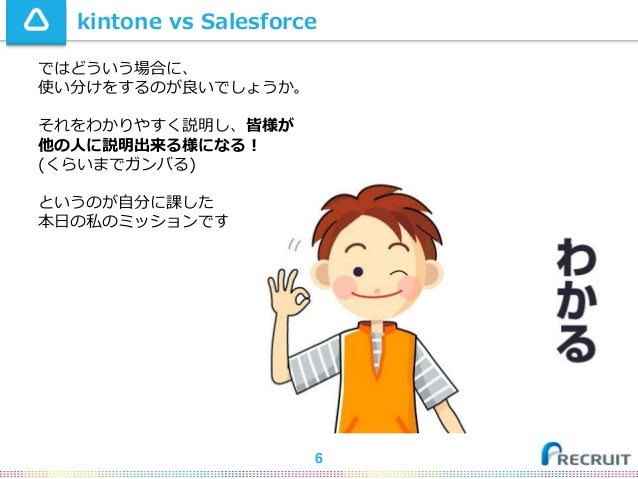 kintone vs Salesforce

ではどういう場合に、
使い分けをするのが良いでしょうか。

それをわかりやすく説明し、皆様が
他の人に説明出来る様になる！
(くらいまでガンバる)

というのが自分に課した
本日の私のミッションです

わかる

6

RECRUIT